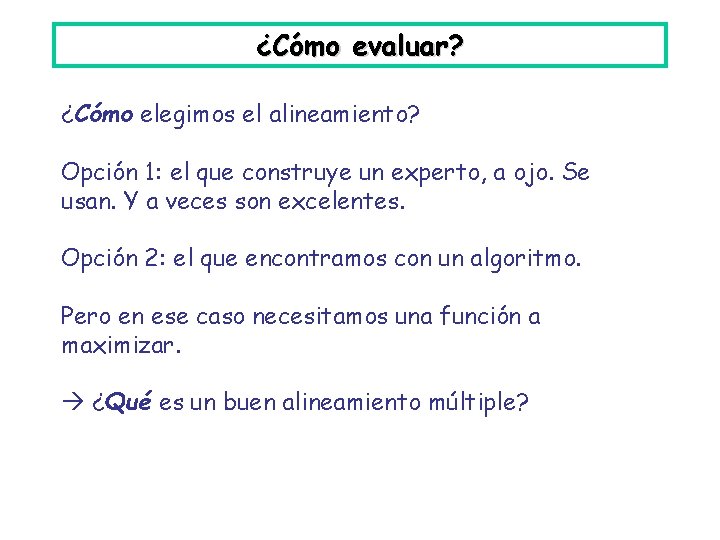 ¿Cómo evaluar?

¿Cómo elegimos el alineamiento?

Opción 1: el que construye un experto, a ojo. Se usan. Y a veces son excelentes.

Opción 2: el que encontramos con un algoritmo.

Pero en ese caso necesitamos una función a maximizar.

→ ¿Qué es un buen alineamiento múltiple?